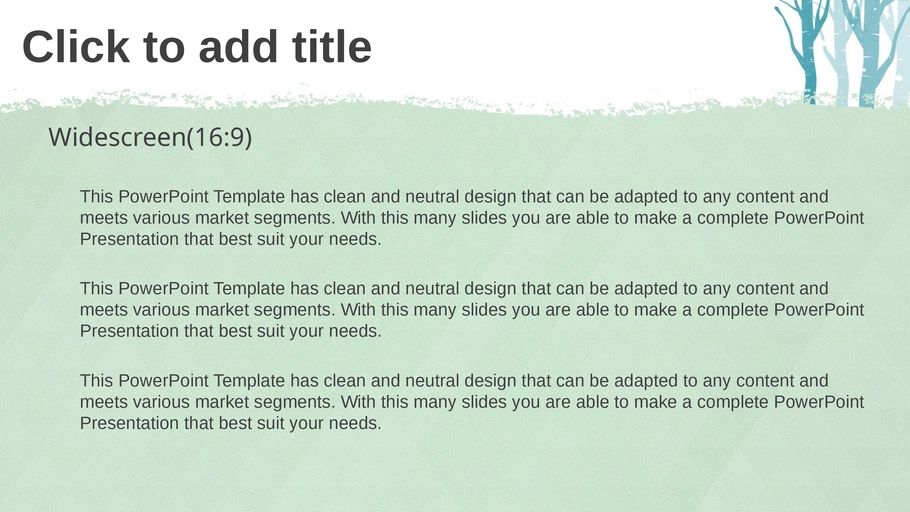 Click to add title

Widescreen(16:9)

This PowerPoint Template has clean and neutral design that can be adapted to any content and meets various market segments. With this many slides you are able to make a complete PowerPoint Presentation that best suit your needs.

This PowerPoint Template has clean and neutral design that can be adapted to any content and meets various market segments. With this many slides you are able to make a complete PowerPoint Presentation that best suit your needs.

This PowerPoint Template has clean and neutral design that can be adapted to any content and meets various market segments. With this many slides you are able to make a complete PowerPoint Presentation that best suit your needs.